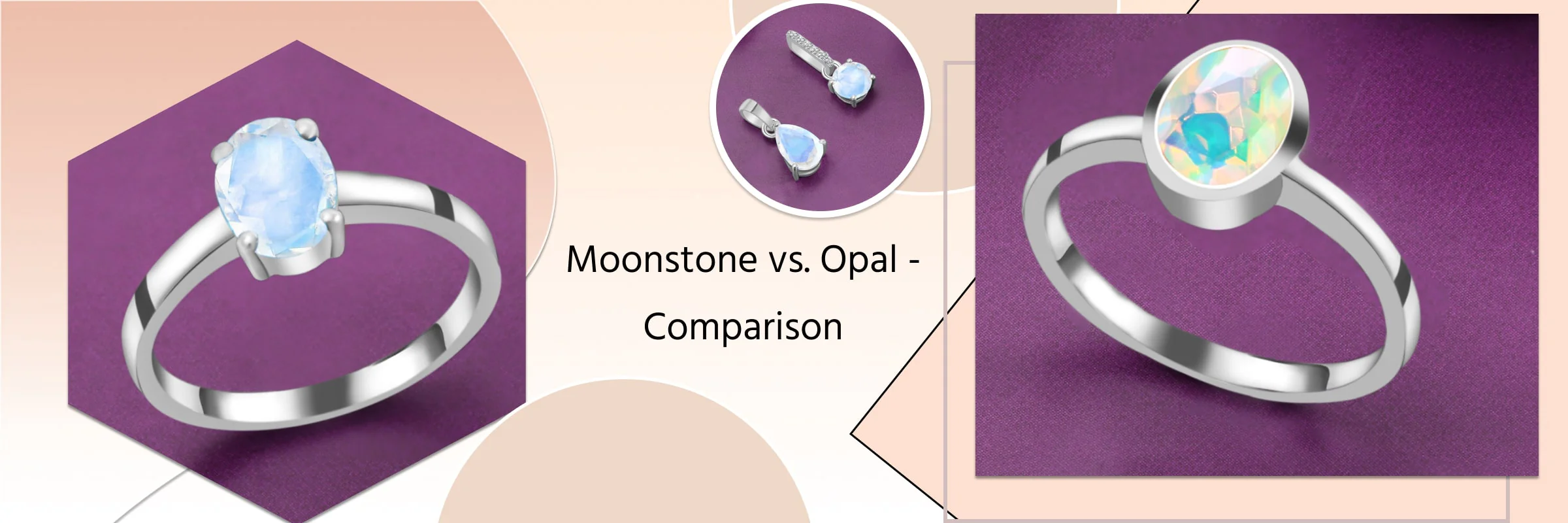 Moonstone vs. Opal - Comparison